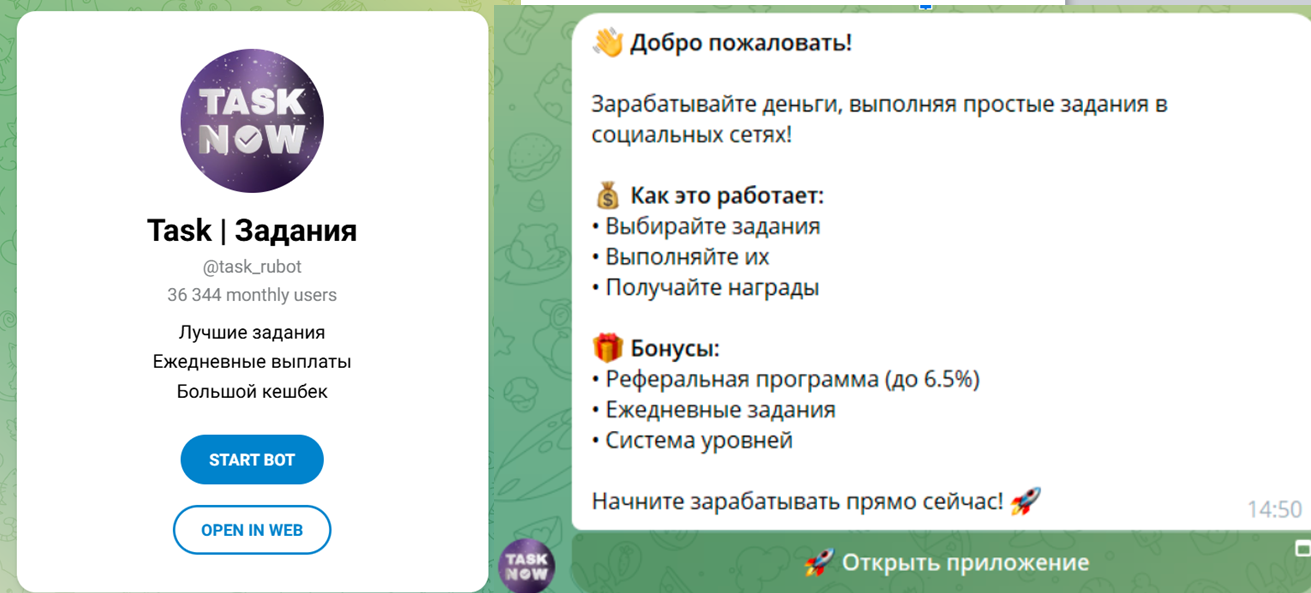 TASK NOW

Task | Задания

@task_rubot

36 344 monthly users

Лучшие задания
Ежедневные выплаты
Большой кешбек

START BOT

OPEN IN WEB

👋 Добро пожаловать!

Зарабатывайте деньги, выполняя простые задания в социальных сетях!

💰 Как это работает:
• Выбирайте задания
• Выполняйте их
• Получайте награды

🎁 Бонусы:
• Реферальная программа (до 6.5%)
• Ежедневные задания
• Система уровней

Начните зарабатывать прямо сейчас! 🚀

14:50

TASK NOW

🚀 Открыть приложение